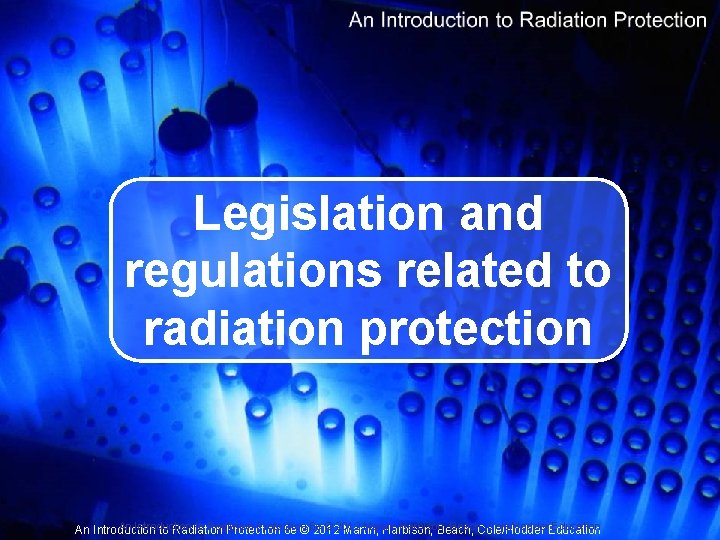 An Introduction to Radiation Protection

Legislation and regulations related to radiation protection

An Introduction to Radiation Protection 6e © 2012 Martin, Harbison, Beach, Cole/Hodder Education